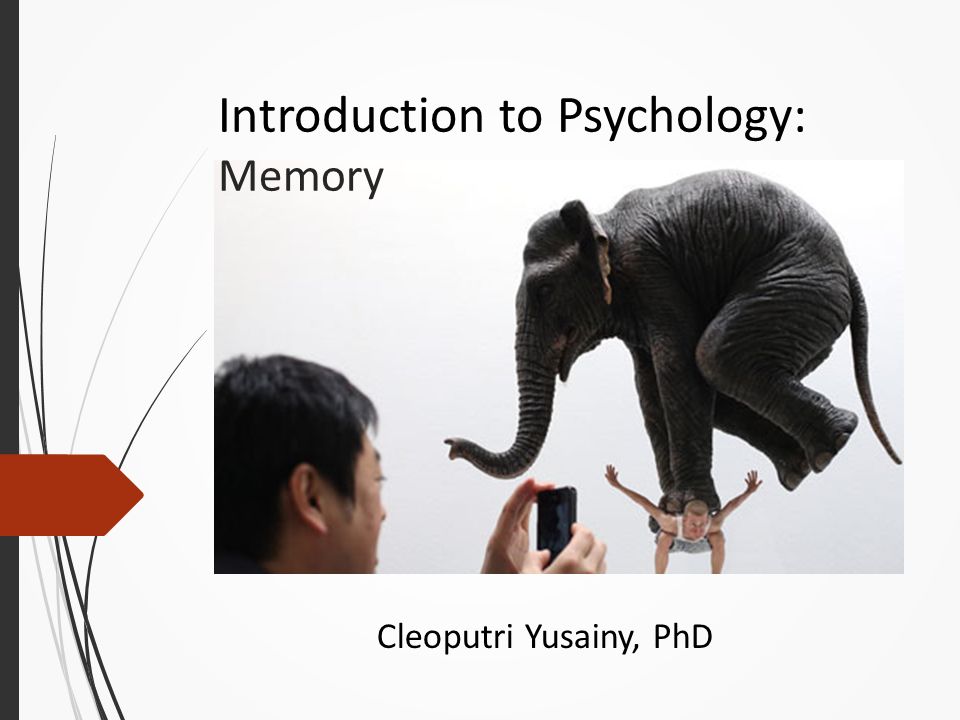 Introduction to Psychology:
Memory

Cleoputri Yusainy, PhD